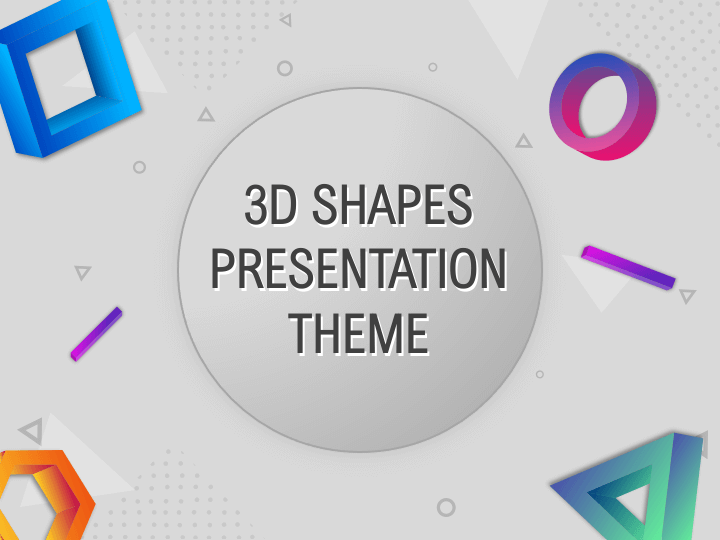 3D SHAPES
PRESENTATION
THEME